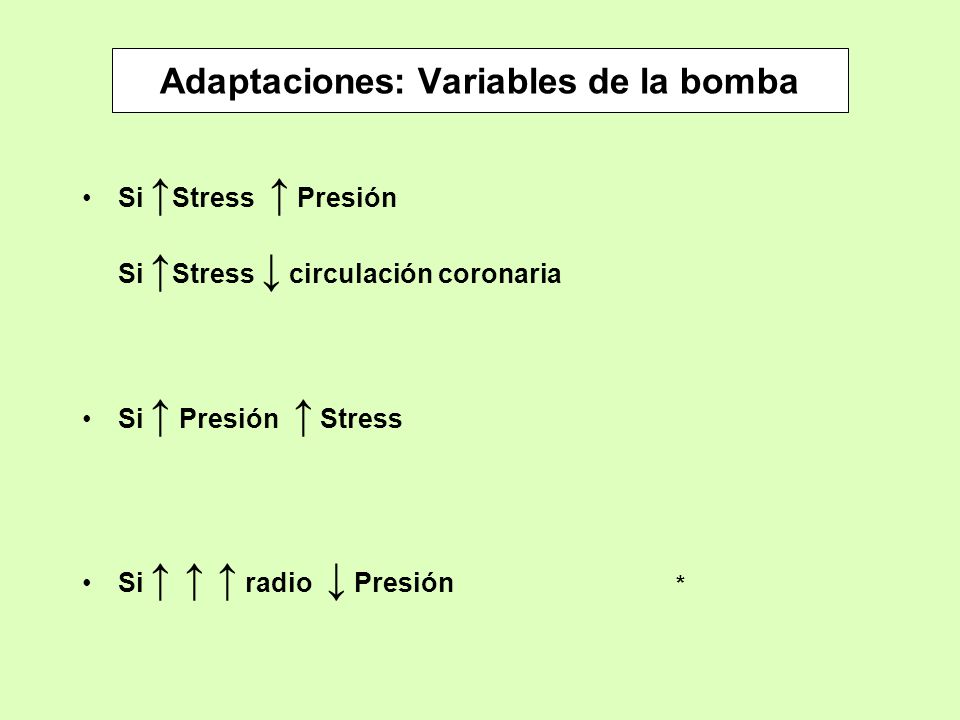 Adaptaciones: Variables de la bomba

• Si ↑Stress ↑ Presión

Si ↑Stress ↓ circulación coronaria

• Si ↑ Presión ↑ Stress

• Si ↑ ↑ ↑ radio ↓ Presión *